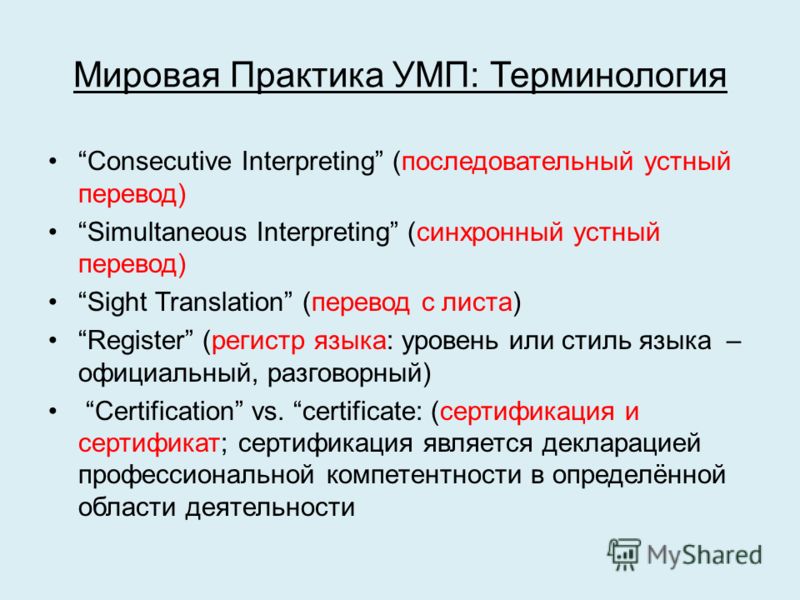 Мировая Практика УМП: Терминология

• “Consecutive Interpreting” (последовательный устный перевод)
• “Simultaneous Interpreting” (синхронный устный перевод)
• “Sight Translation” (перевод с листа)
• “Register” (регистр языка: уровень или стиль языка – официальный, разговорный)
• “Certification” vs. “certificate: (сертификация и сертификат; сертификация является декларацией профессиональной компетентности в определённой области деятельности

MyShared